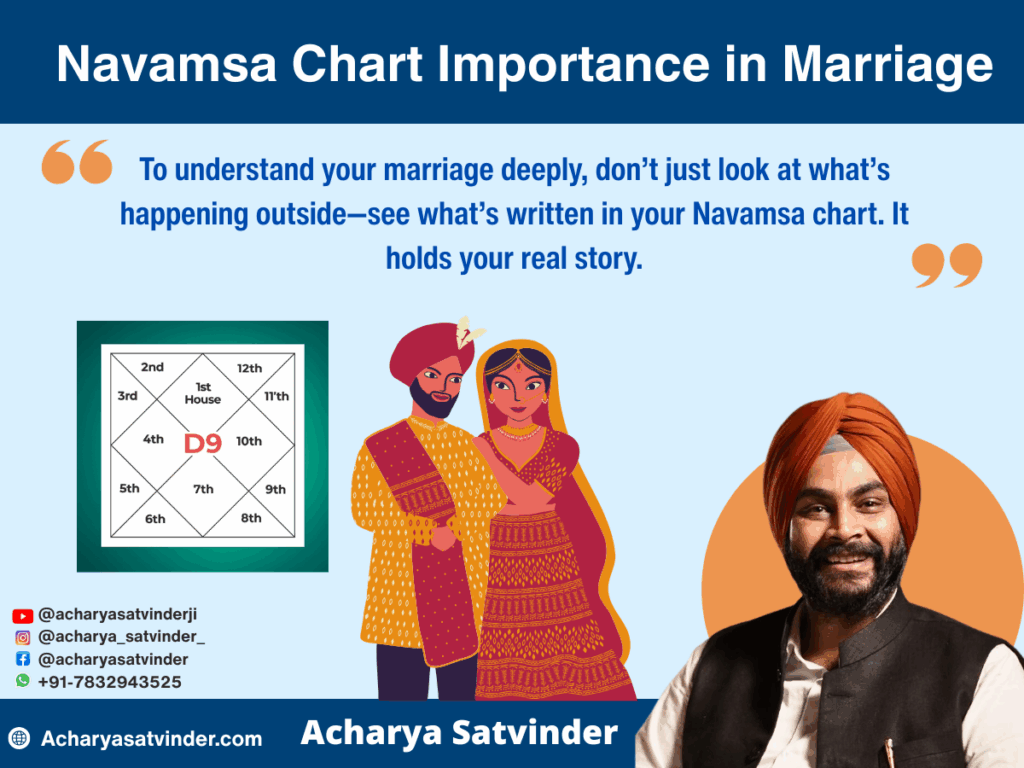 Navamsa Chart Importance in Marriage

To understand your marriage deeply, don't just look at what's happening outside—see what's written in your Navamsa chart. It holds your real story.

2nd
12th
3rd
1st House
11'th
4th
D9
10th
5th
7th
9th
6th
8th

@acharyasatvinderji
@acharya_satvinder_
@acharyasatvinder
+91-7832943525

Acharyasatvinder.com

Acharya Satvinder